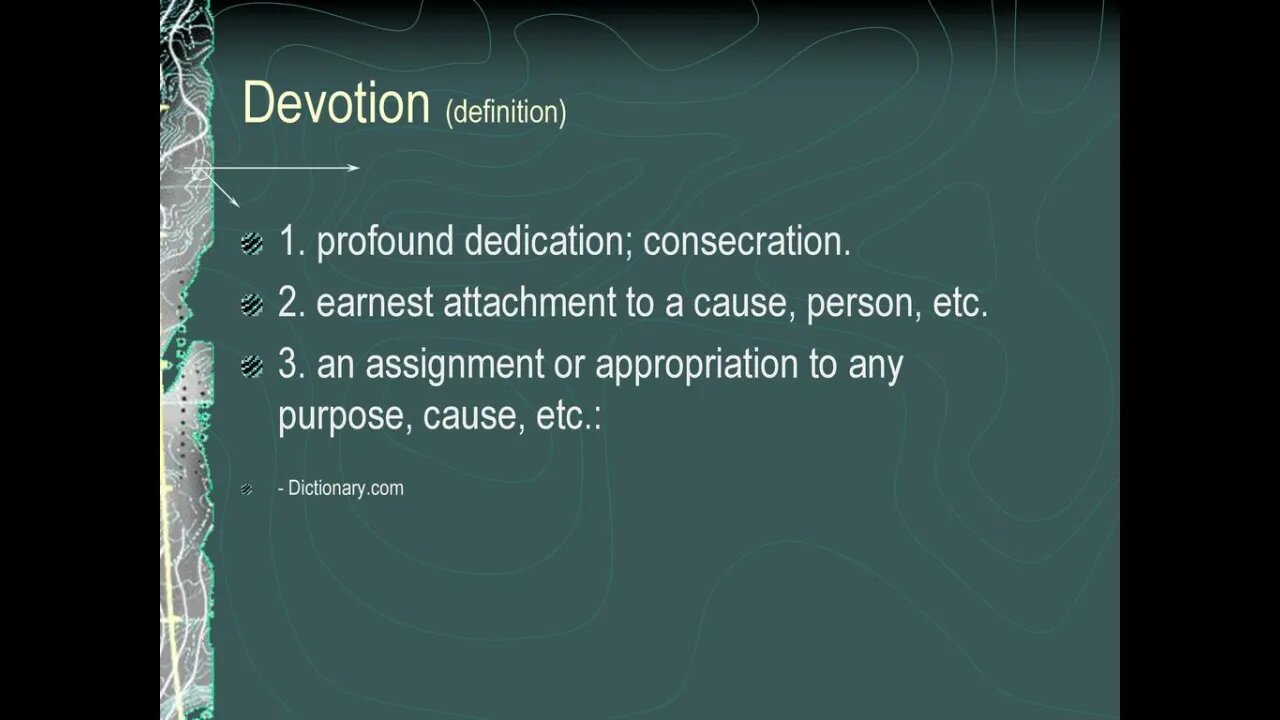 Devotion (definition)

1. profound dedication; consecration.

2. earnest attachment to a cause, person, etc.

3. an assignment or appropriation to any purpose, cause, etc.:

- Dictionary.com